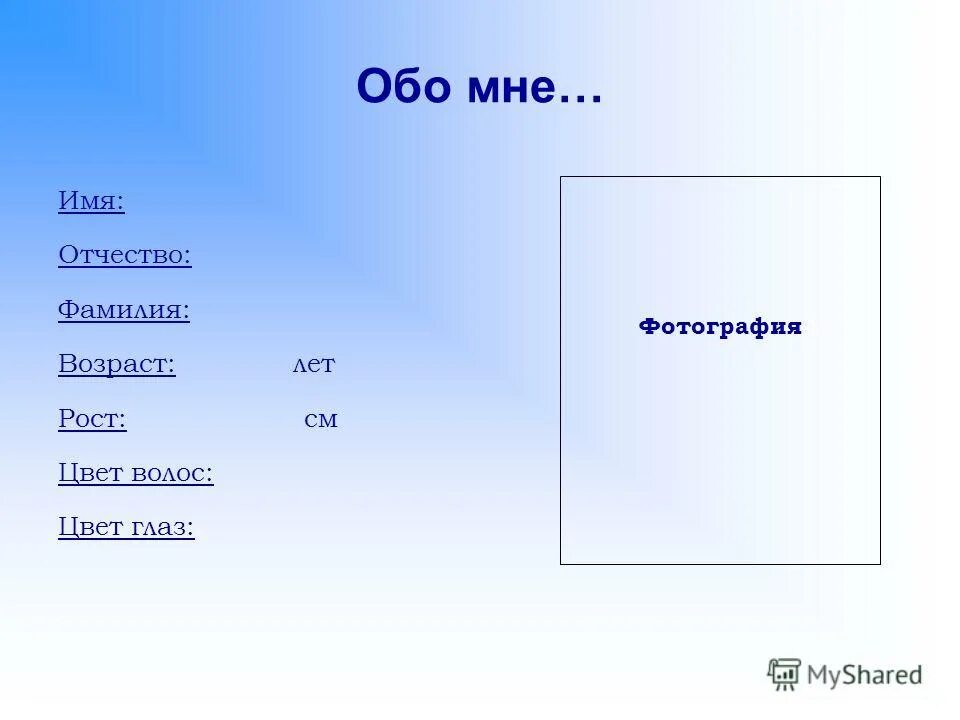 Обо мне…

Имя:

Отчество:

Фамилия:

Возраст: лет

Рост: см

Цвет волос:

Цвет глаз:

Фотография

MyShared